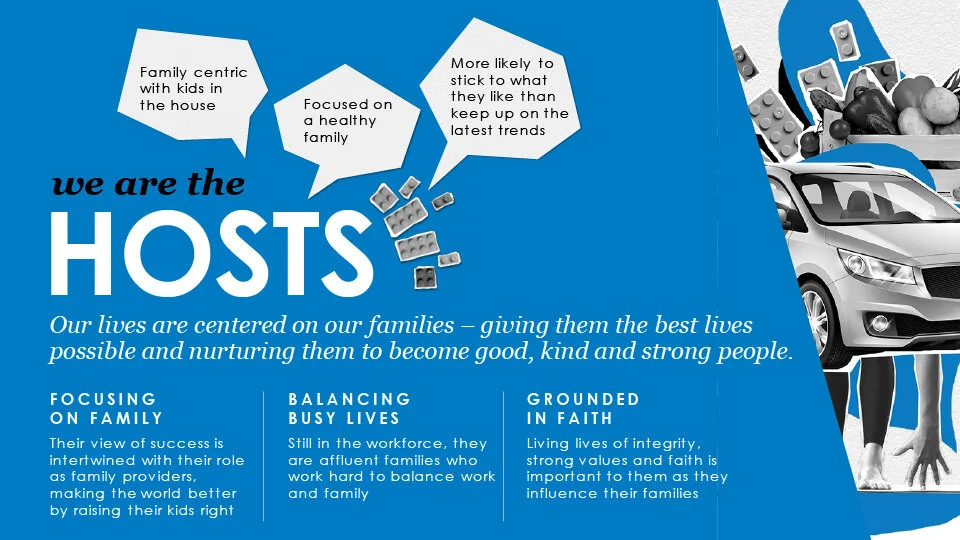 Family centric with kids in the house

Focused on a healthy family

More likely to stick to what they like than keep up on the latest trends

we are the

HOSTS

Our lives are centered on our families – giving them the best lives possible and nurturing them to become good, kind and strong people.

FOCUSING ON FAMILY

Their view of success is intertwined with their role as family providers, making the world better by raising their kids right

BALANCING BUSY LIVES

Still in the workforce, they are affluent families who work hard to balance work and family

GROUNDED IN FAITH

Living lives of integrity, strong values and faith is important to them as they influence their families